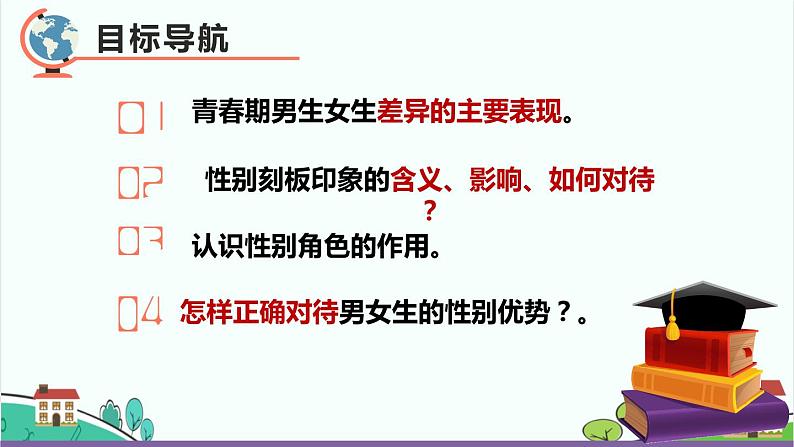 目标导航

01 青春期男生女生差异的主要表现。

02 性别刻板印象的含义、影响、如何对待？

03 认识性别角色的作用。

04 怎样正确对待男女生的性别优势？。